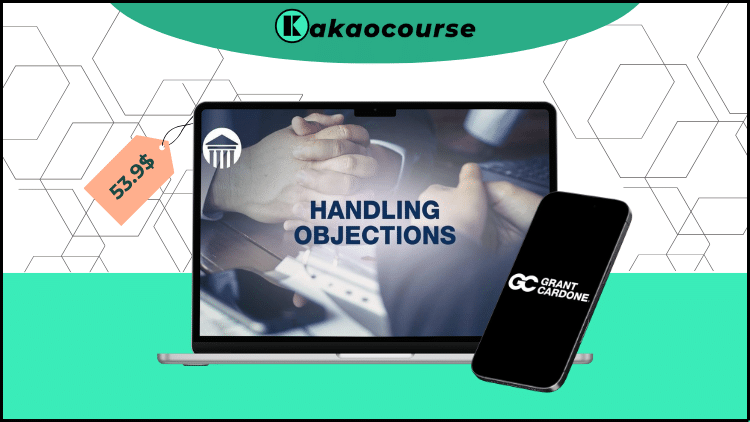 Kakaocourse

53.9$

HANDLING OBJECTIONS

GC GRANT CARDONE